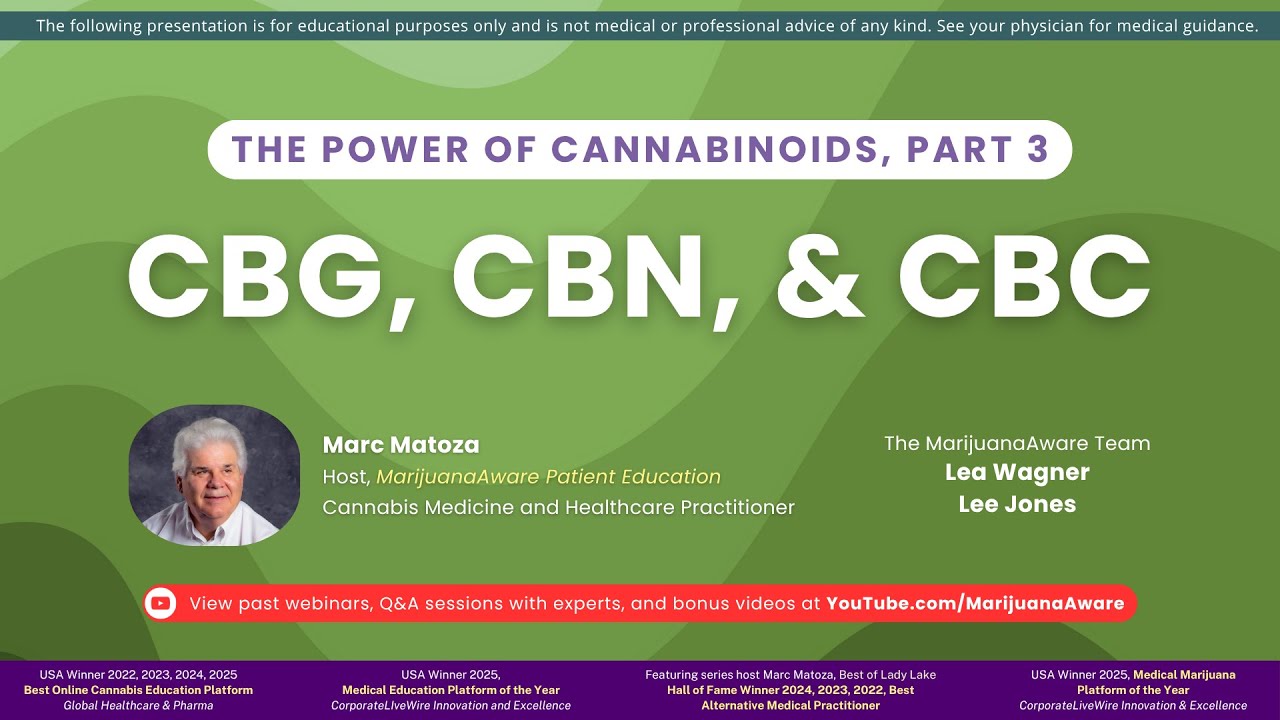 The following presentation is for educational purposes only and is not medical or professional advice of any kind. See your physician for medical guidance.

THE POWER OF CANNABINOIDS, PART 3

CBG, CBN, & CBC

Marc Matoza
Host, MarijuanaAware Patient Education
Cannabis Medicine and Healthcare Practitioner

The MarijuanaAware Team
Lea Wagner
Lee Jones

View past webinars, Q&A sessions with experts, and bonus videos at YouTube.com/MarijuanaAware

USA Winner 2022, 2023, 2024, 2025
Best Online Cannabis Education Platform
Global Healthcare & Pharma

USA Winner 2025,
Medical Education Platform of the Year
CorporateLiveWire Innovation and Excellence

Featuring series host Marc Matoza, Best of Lady Lake
Hall of Fame Winner 2024, 2023, 2022, Best
Alternative Medical Practitioner

USA Winner 2025, Medical Marijuana
Platform of the Year
CorporateLiveWire Innovation & Excellence